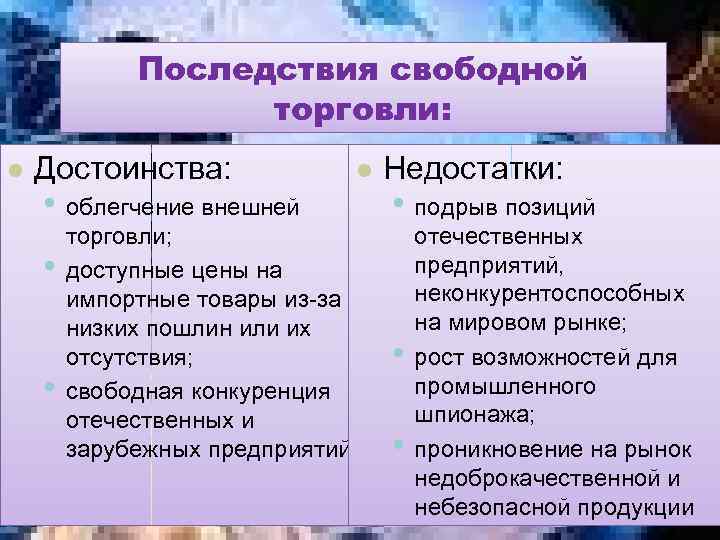 Последствия свободной торговли:

Достоинства:

облегчение внешней торговли;

доступные цены на импортные товары из-за низких пошлин или их отсутствия;

свободная конкуренция отечественных и зарубежных предприятий

Недостатки:

подрыв позиций отечественных предприятий, неконкурентоспособных на мировом рынке;

рост возможностей для промышленного шпионажа;

проникновение на рынок недоброкачественной и небезопасной продукции